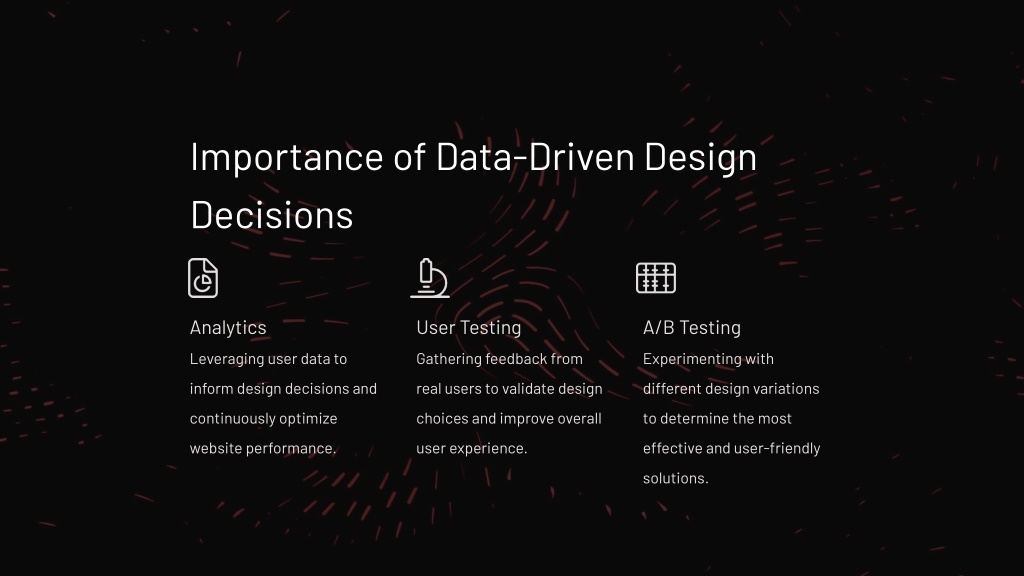 Importance of Data-Driven Design Decisions

Analytics
Leveraging user data to inform design decisions and continuously optimize website performance.

User Testing
Gathering feedback from real users to validate design choices and improve overall user experience.

A/B Testing
Experimenting with different design variations to determine the most effective and user-friendly solutions.